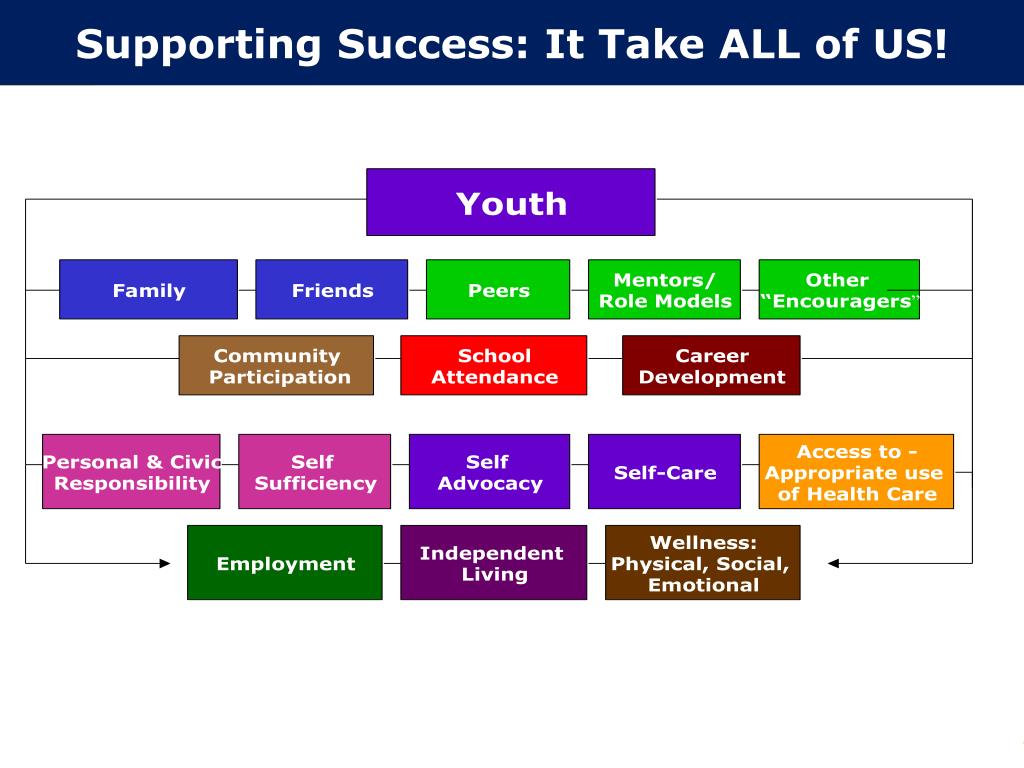 Supporting Success: It Take ALL of US!

Youth

Family

Friends

Peers

Mentors/ Role Models

Other “Encouragers”

Community Participation

School Attendance

Career Development

Personal & Civic Responsibility

Self Sufficiency

Self Advocacy

Self-Care

Access to - Appropriate use of Health Care

Employment

Independent Living

Wellness: Physical, Social, Emotional